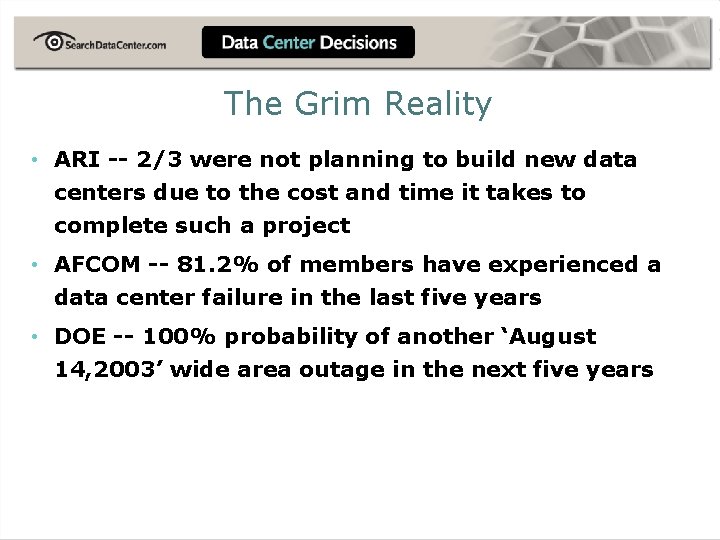 SearchDataCenter.com

Data Center Decisions

The Grim Reality

• ARI -- 2/3 were not planning to build new data centers due to the cost and time it takes to complete such a project

• AFCOM -- 81.2% of members have experienced a data center failure in the last five years

• DOE -- 100% probability of another ‘August 14,2003’ wide area outage in the next five years